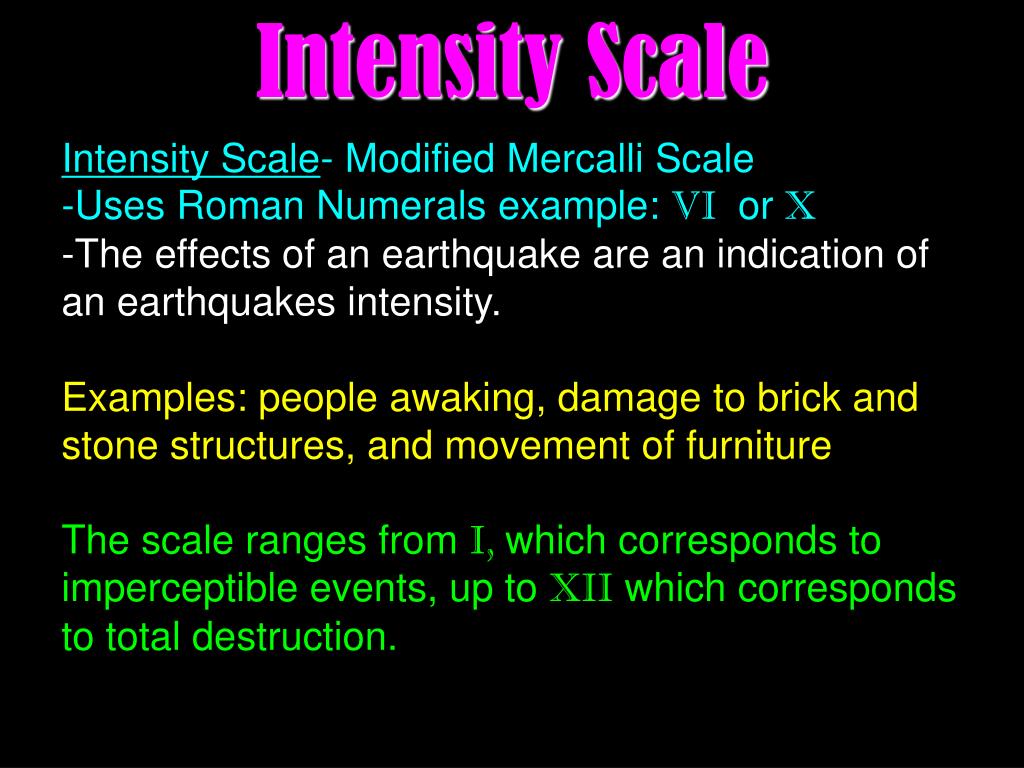 Intensity Scale

Intensity Scale- Modified Mercalli Scale
-Uses Roman Numerals example: VI or X
-The effects of an earthquake are an indication of an earthquakes intensity.

Examples: people awaking, damage to brick and stone structures, and movement of furniture

The scale ranges from I, which corresponds to imperceptible events, up to XII which corresponds to total destruction.